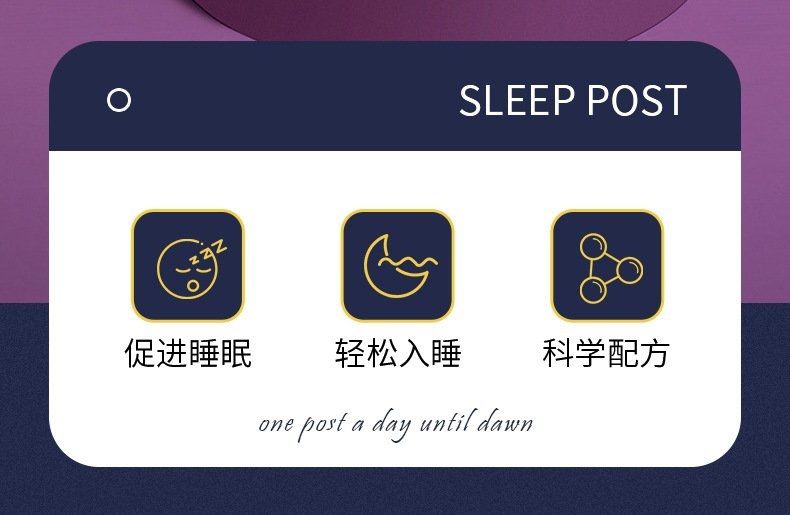 SLEEP POST

促进睡眠

轻松入睡

科学配方

one post a day until dawn